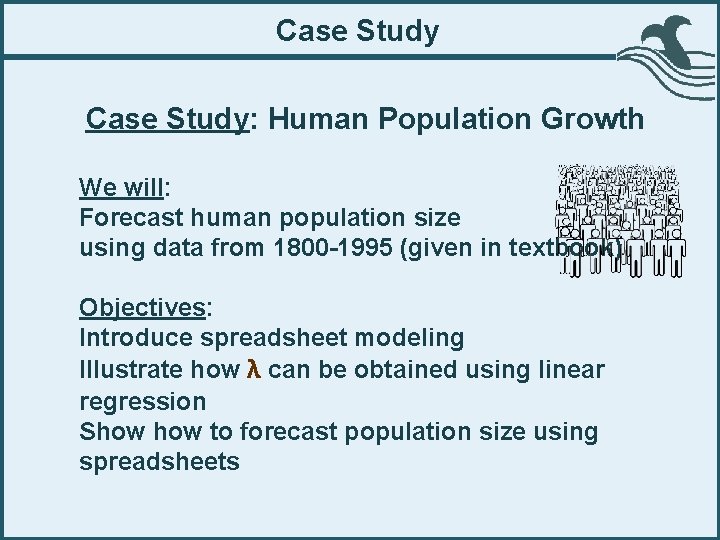 Case Study

Case Study: Human Population Growth

We will:
Forecast human population size
using data from 1800-1995 (given in textbook)

Objectives:
Introduce spreadsheet modeling
Illustrate how $\lambda$ can be obtained using linear regression
Show how to forecast population size using spreadsheets